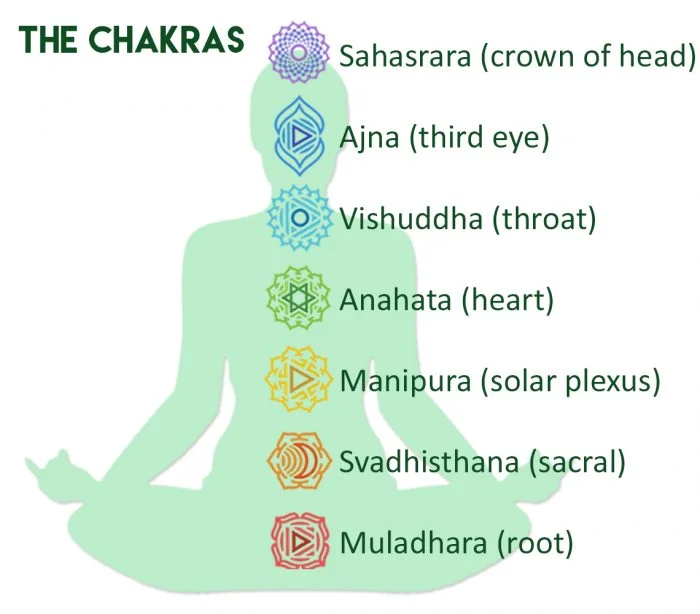 THE CHAKRAS

Sahasrara (crown of head)

Ajna (third eye)

Vishuddha (throat)

Anahata (heart)

Manipura (solar plexus)

Svadhisthana (sacral)

Muladhara (root)